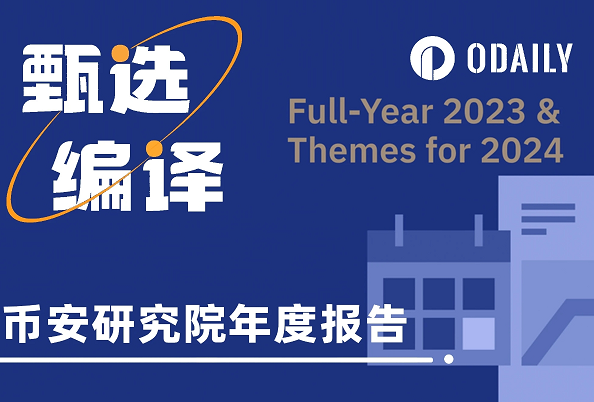 甄选
编译

ODAILY

Full-Year 2023 &
Themes for 2024

币安研究院年度报告